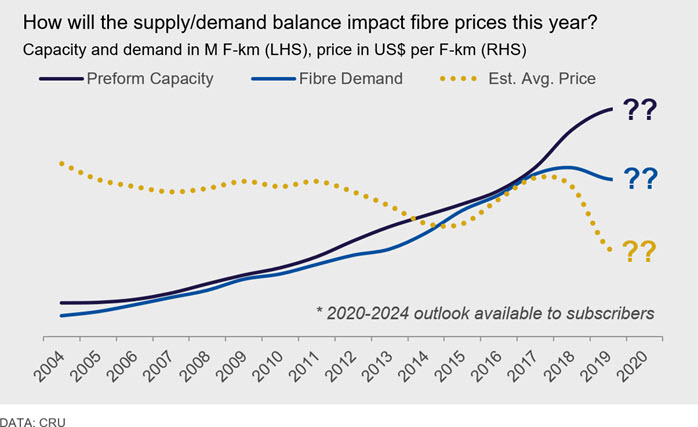 How will the supply/demand balance impact fibre prices this year?
Capacity and demand in M F-km (LHS), price in US$ per F-km (RHS)

Preform Capacity
Fibre Demand
Est. Avg. Price

??
??
??

* 2020-2024 outlook available to subscribers

2004
2005
2006
2007
2008
2009
2010
2011
2012
2013
2014
2015
2016
2017
2018
2019
2020

DATA: CRU